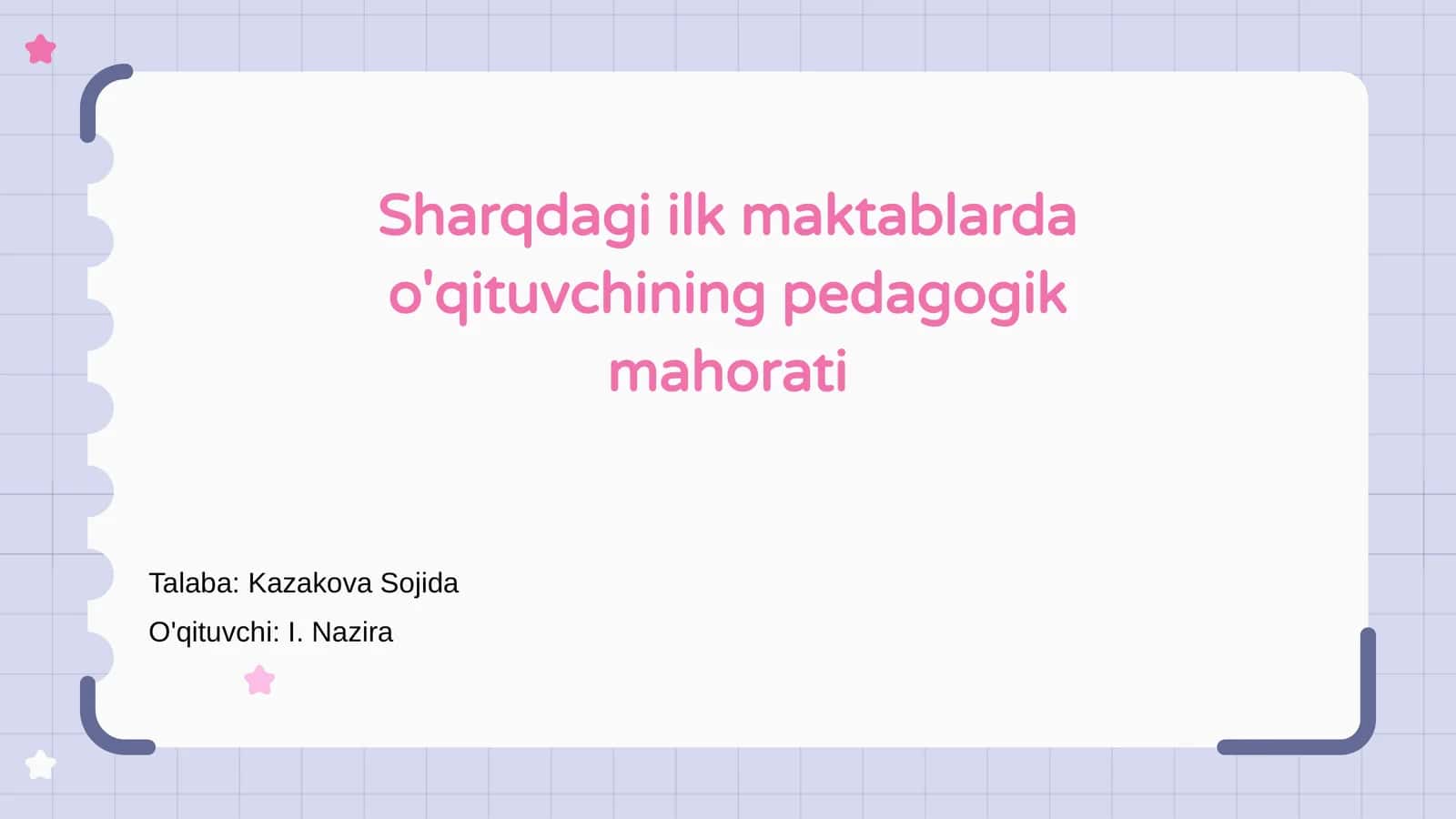 Sharqdagi ilk maktablarda o'qituvchining pedagogik mahorati

Talaba: Kazakova Sojida

O'qituvchi: I. Nazira